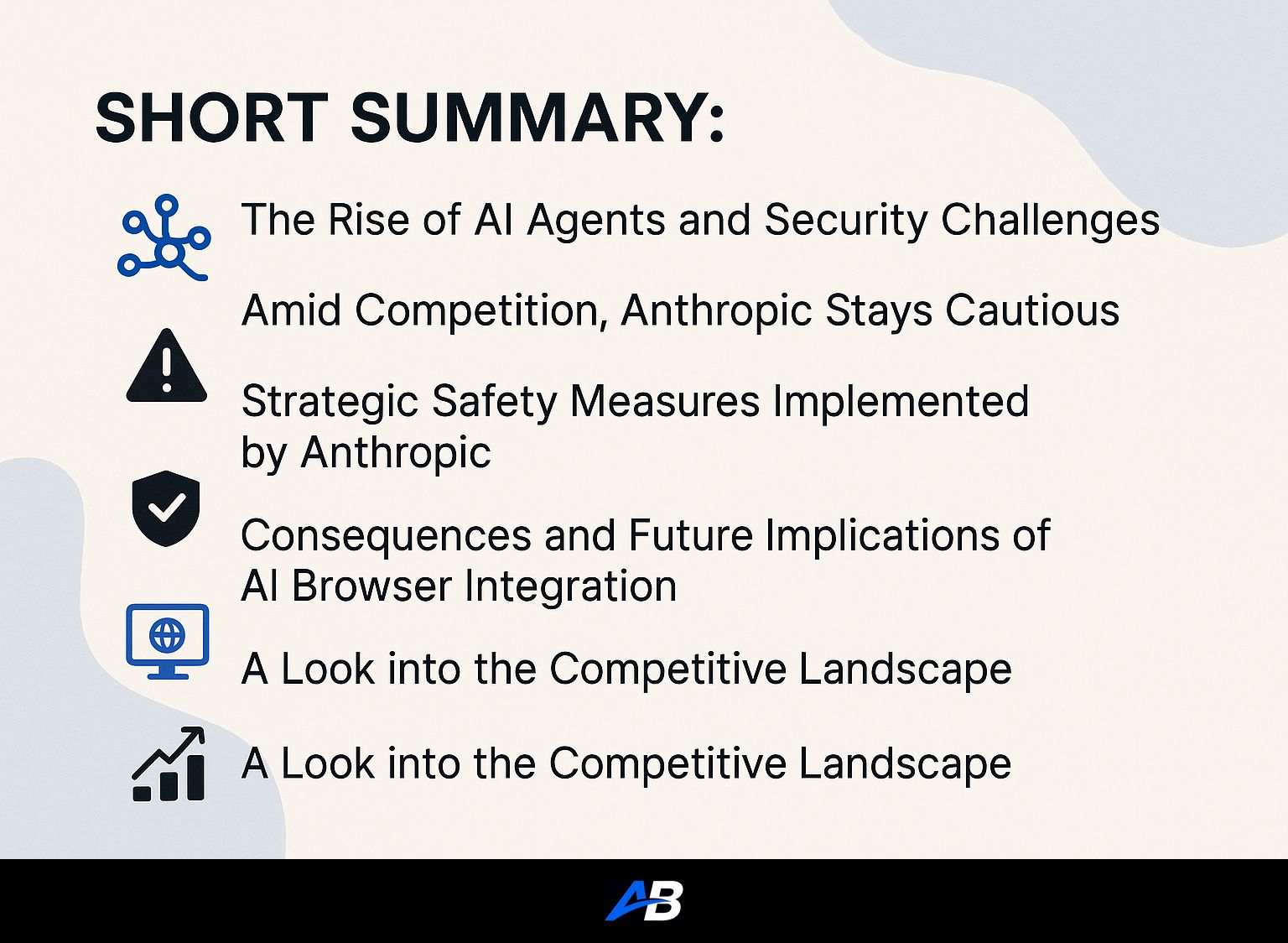 SHORT SUMMARY:

The Rise of AI Agents and Security Challenges

Amid Competition, Anthropic Stays Cautious

Strategic Safety Measures Implemented by Anthropic

Consequences and Future Implications of AI Browser Integration

A Look into the Competitive Landscape

A Look into the Competitive Landscape

AB